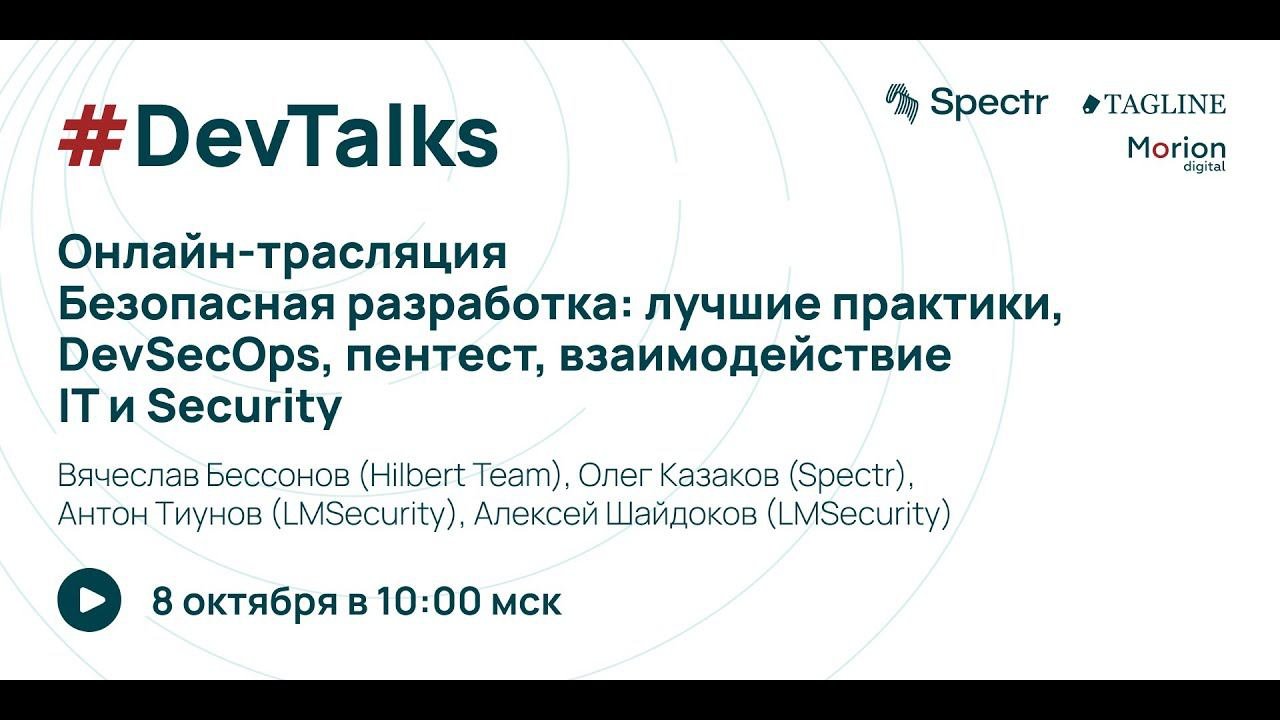 #DevTalks

Spectr
TAGLINE
Morion digital

Онлайн-трасляция
Безопасная разработка: лучшие практики, DevSecOps, пентест, взаимодействие IT и Security

Вячеслав Бессонов (Hilbert Team), Олег Казаков (Spectr), Антон Тиунов (LMSecurity), Алексей Шайдоков (LMSecurity)

8 октября в 10:00 мск